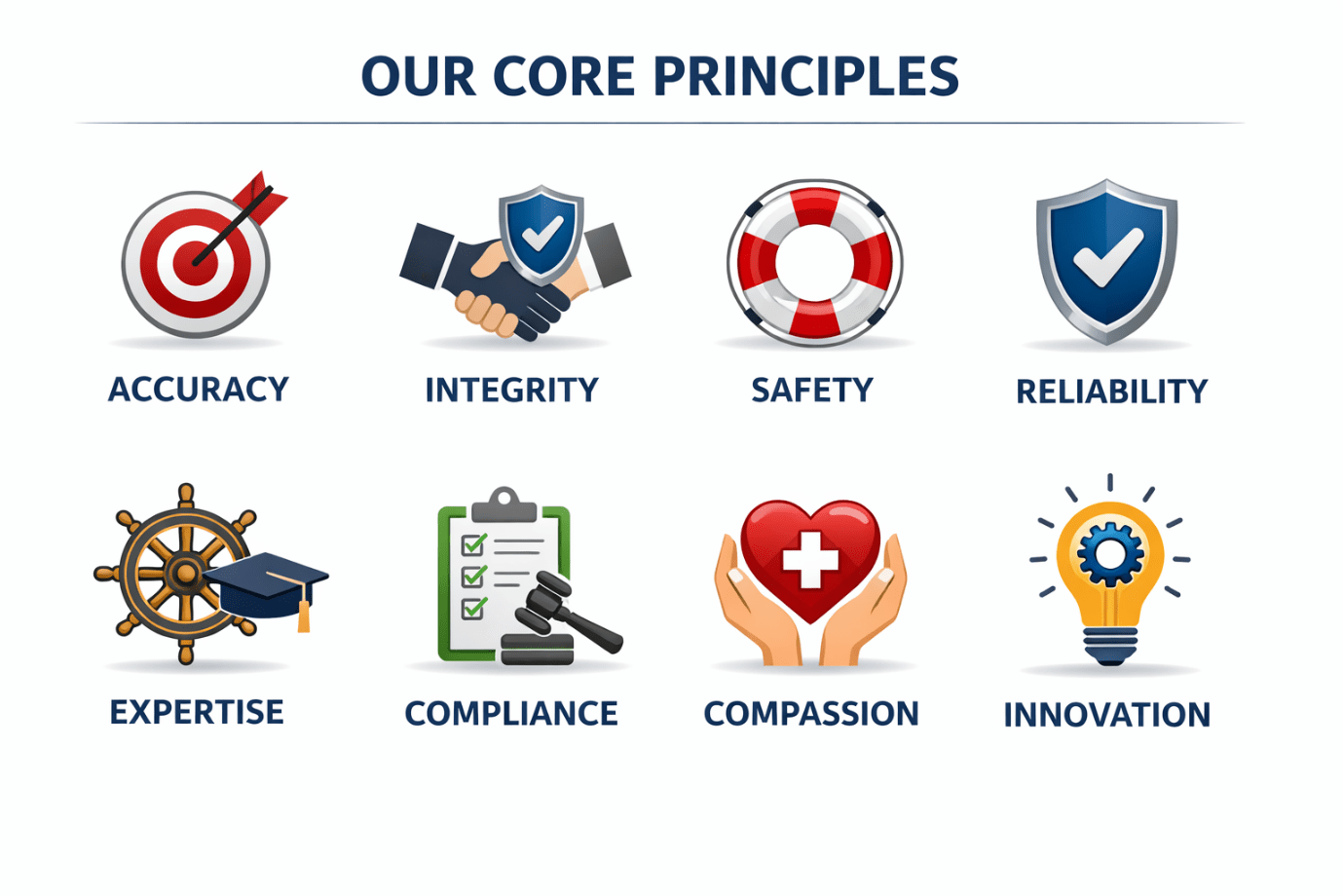 OUR CORE PRINCIPLES

ACCURACY

INTEGRITY

SAFETY

RELIABILITY

EXPERTISE

COMPLIANCE

COMPASSION

INNOVATION